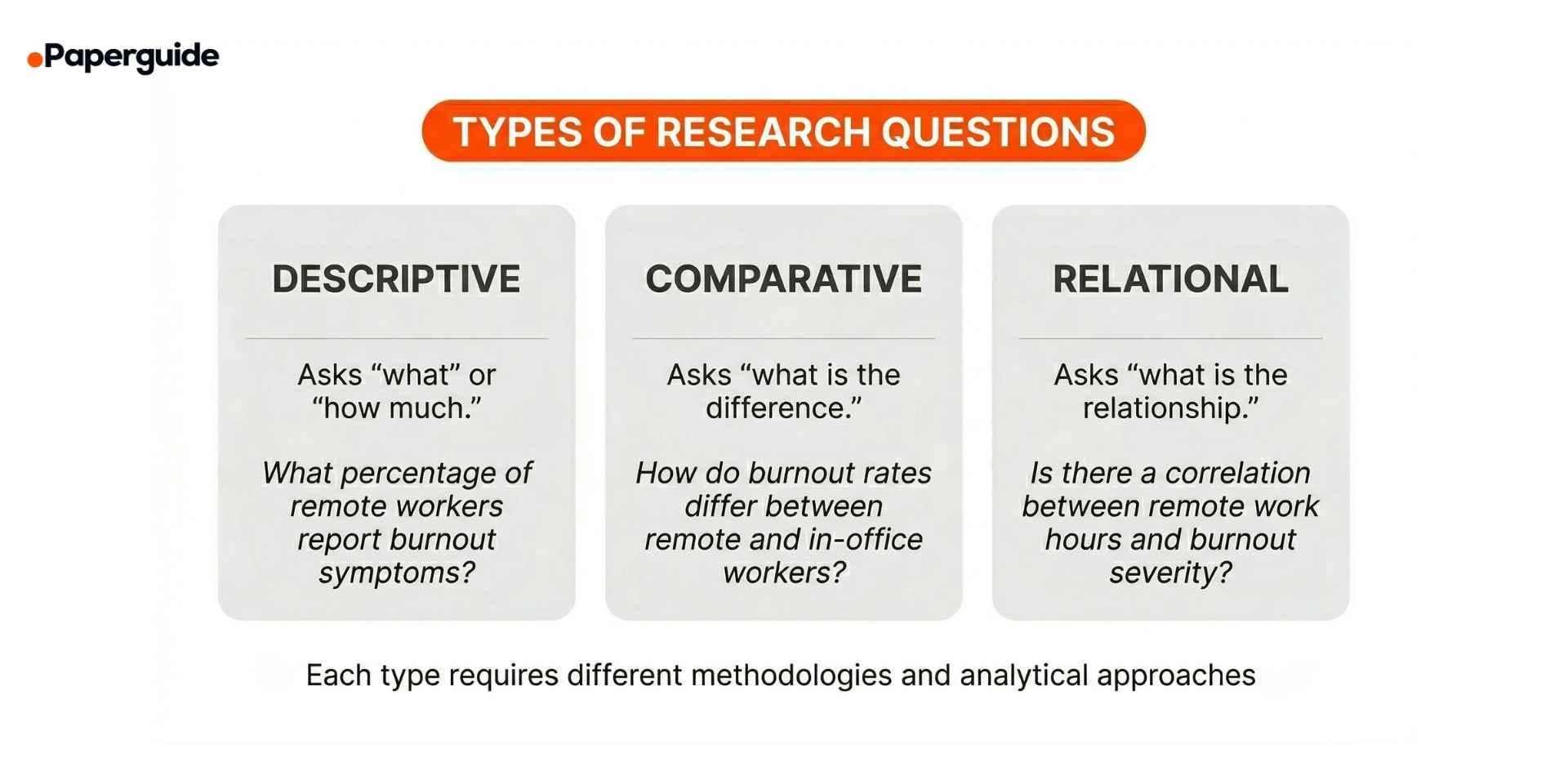 Paperguide

TYPES OF RESEARCH QUESTIONS

DESCRIPTIVE

Asks “what” or “how much.”

What percentage of remote workers report burnout symptoms?

COMPARATIVE

Asks “what is the difference.”

How do burnout rates differ between remote and in-office workers?

RELATIONAL

Asks “what is the relationship.”

Is there a correlation between remote work hours and burnout severity?

Each type requires different methodologies and analytical approaches